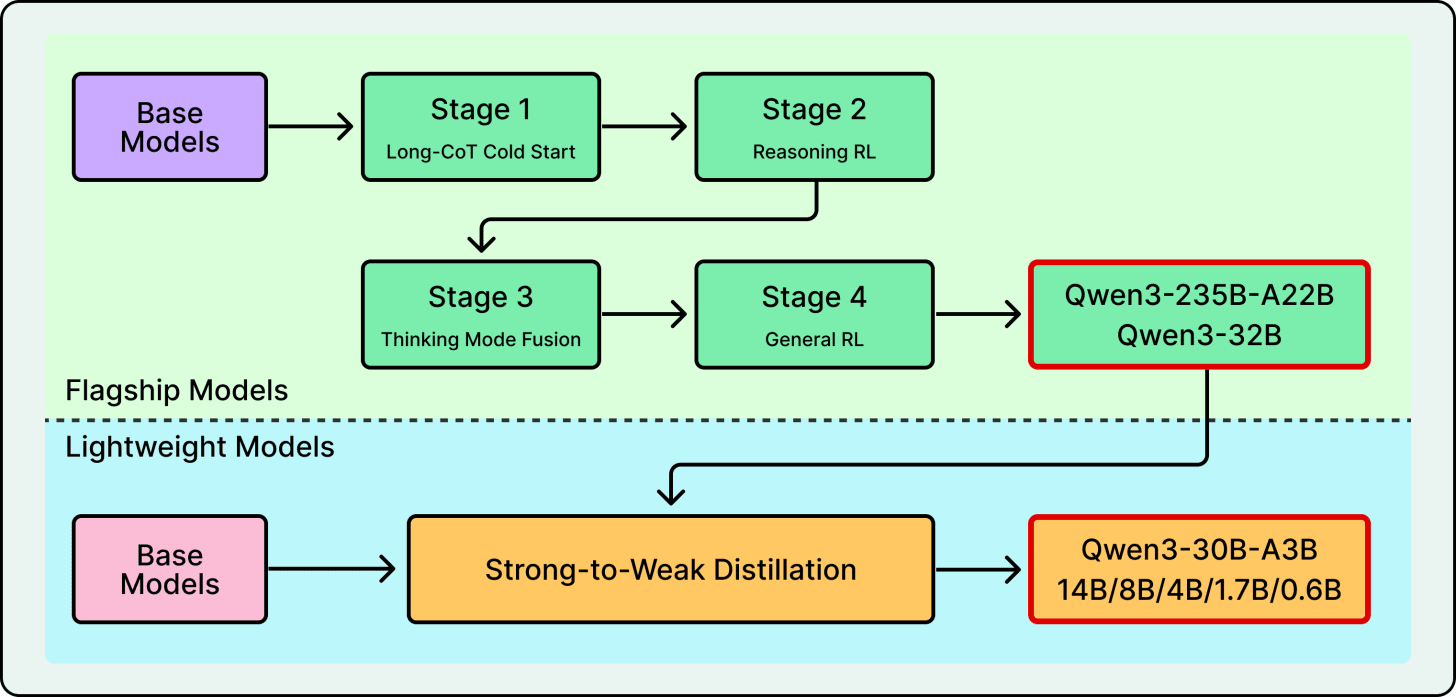 Base Models

Stage 1
Long-CoT Cold Start

Stage 2
Reasoning RL

Stage 3
Thinking Mode Fusion

Stage 4
General RL

Qwen3-235B-A22B
Qwen3-32B

Flagship Models

Lightweight Models

Base Models

Strong-to-Weak Distillation

Qwen3-30B-A3B
14B/8B/4B/1.7B/0.6B